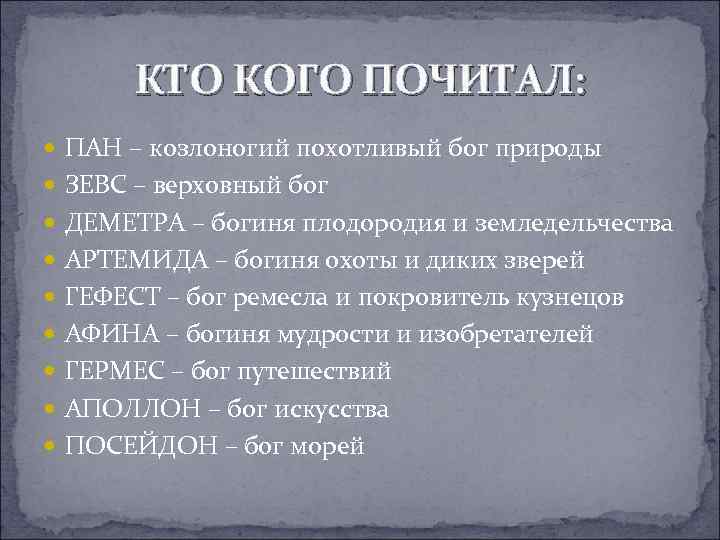 КТО КОГО ПОЧИТАЛ:

- ПАН – козлоногий похотливый бог природы
- ЗЕВС – верховный бог
- ДЕМЕТРА – богиня плодородия и земледельчества
- АРТЕМИДА – богиня охоты и диких зверей
- ГЕФЕСТ – бог ремесла и покровитель кузнецов
- АФИНА – богиня мудрости и изобретателей
- ГЕРМЕС – бог путешествий
- АПОЛЛОН – бог искусства
- ПОСЕЙДОН – бог морей